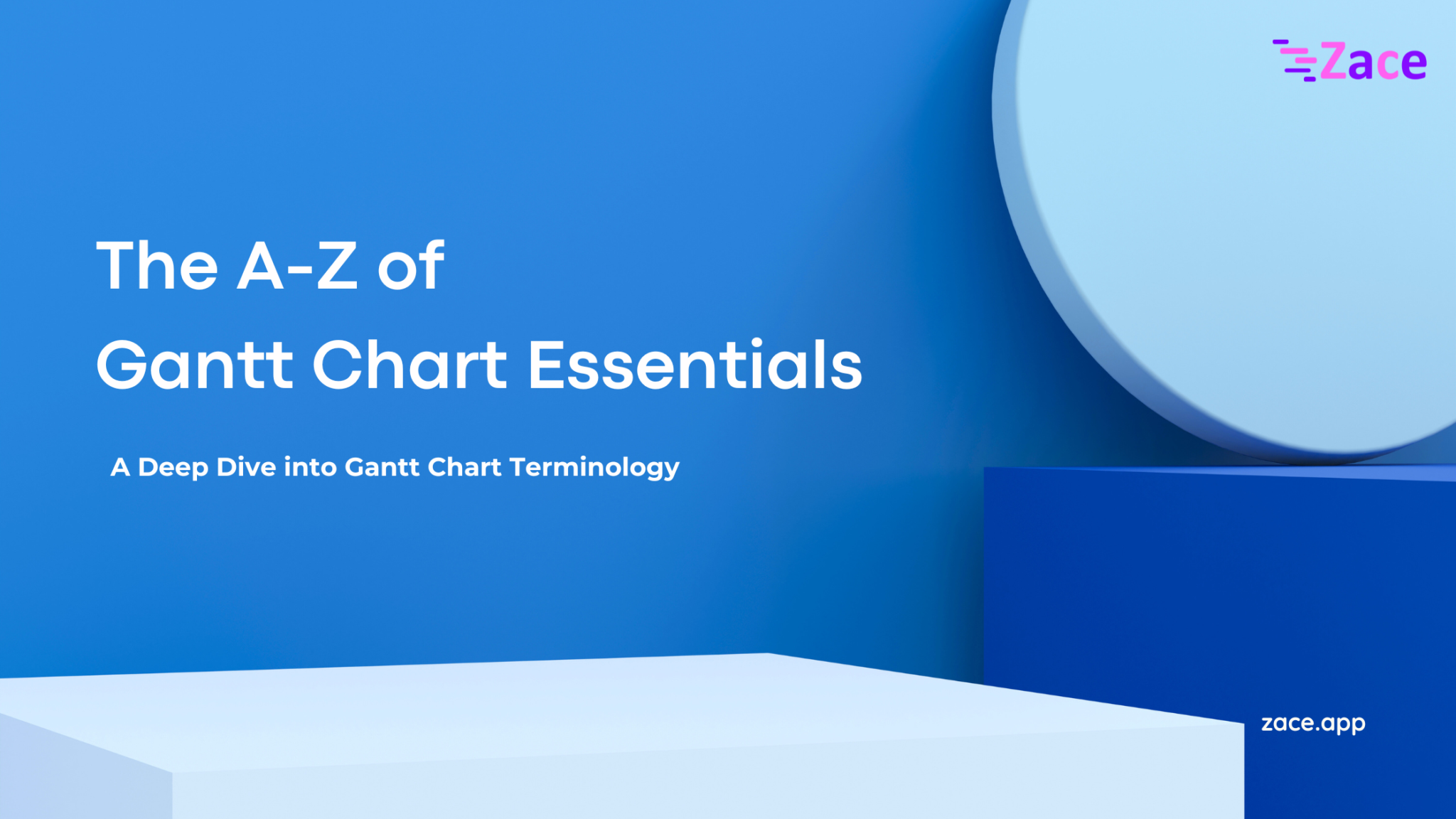 Zace

The A-Z of
Gantt Chart Essentials

A Deep Dive into Gantt Chart Terminology

zace.app